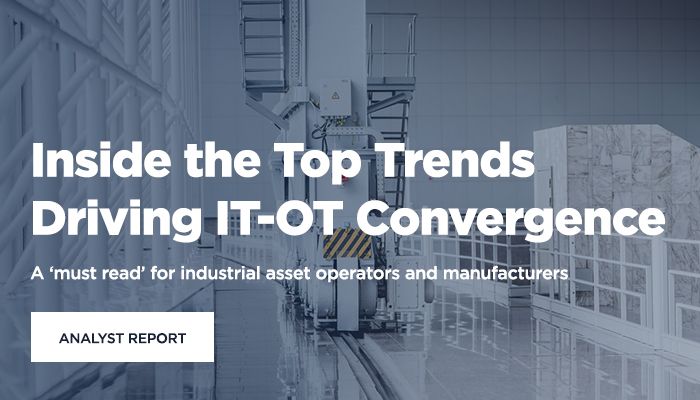 Inside the Top Trends Driving IT-OT Convergence

A ‘must read’ for industrial asset operators and manufacturers

ANALYST REPORT